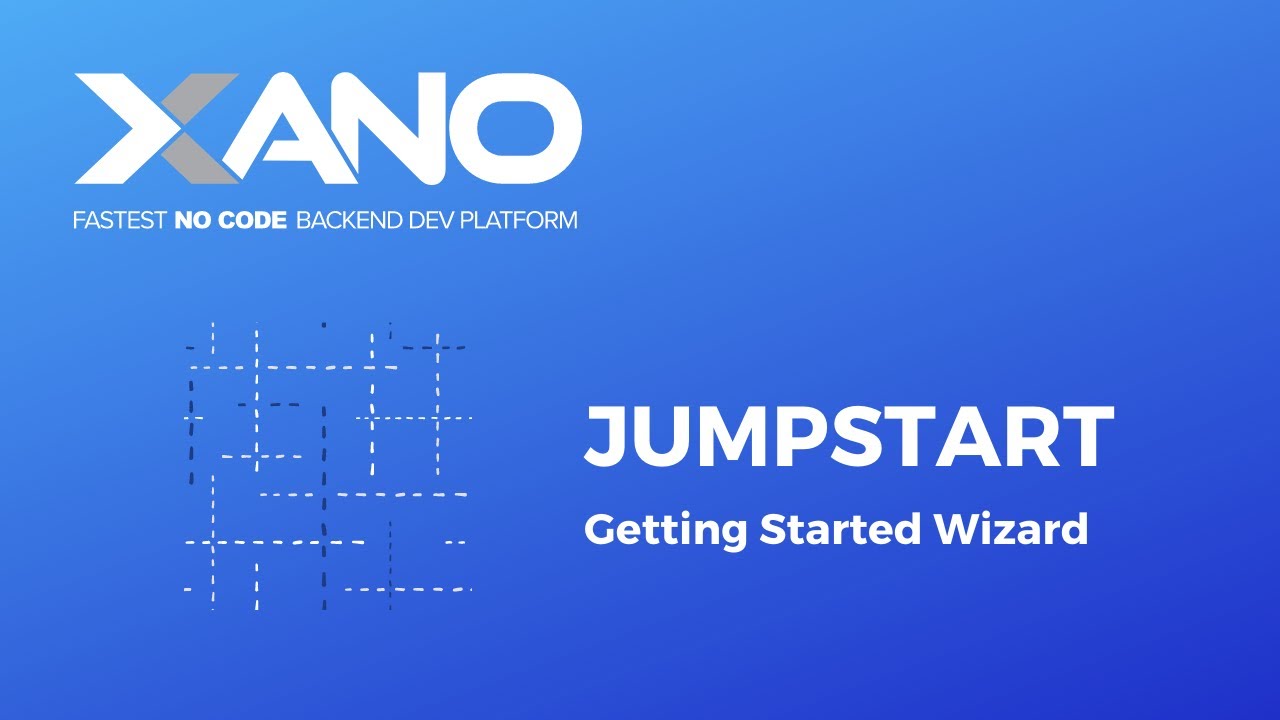 XANO
FASTEST NO CODE BACKEND DEV PLATFORM

JUMPSTART
Getting Started Wizard